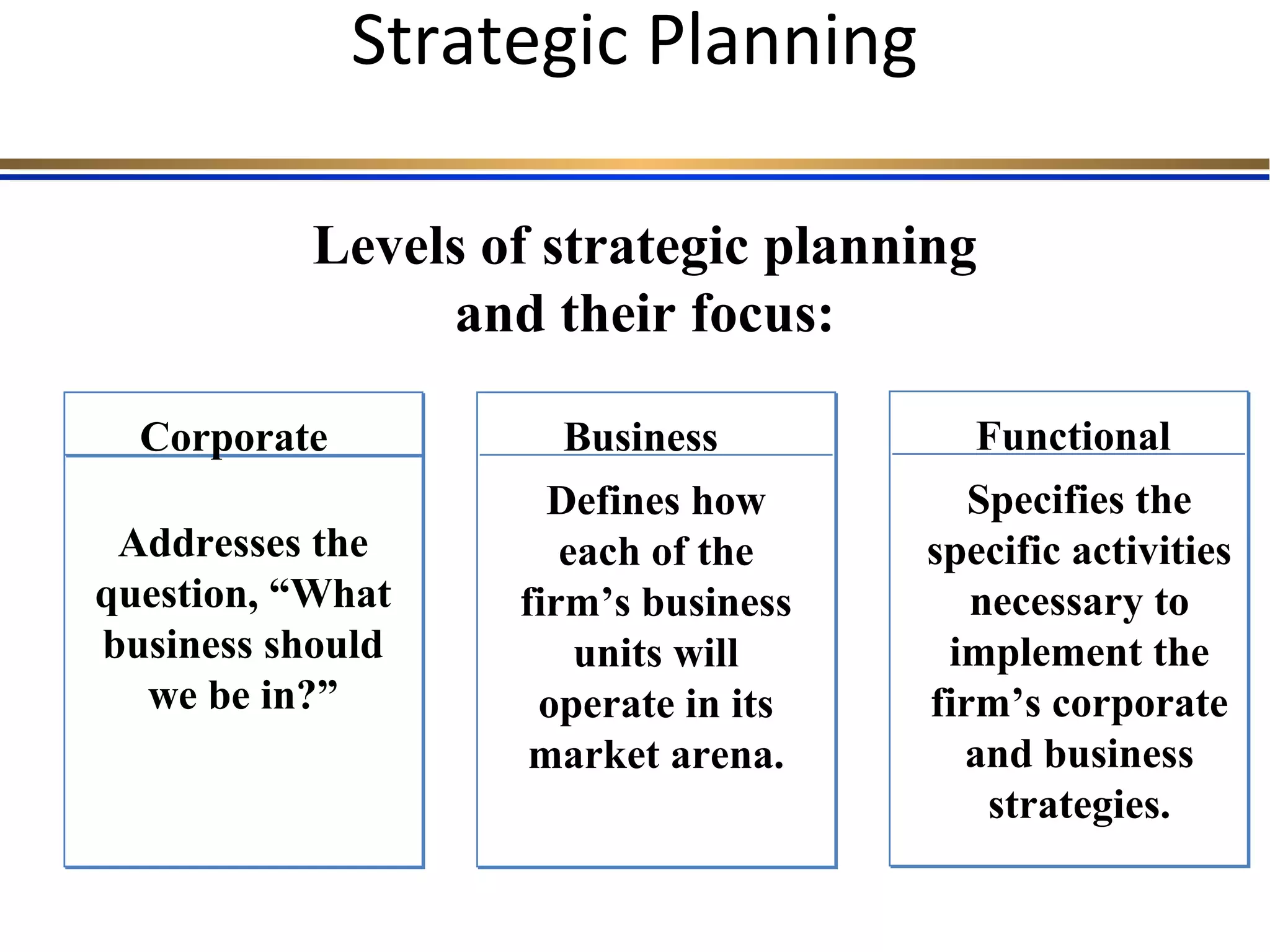 Strategic Planning

Levels of strategic planning and their focus:

Corporate

Addresses the question, “What business should we be in?”

Business

Defines how each of the firm’s business units will operate in its market arena.

Functional

Specifies the specific activities necessary to implement the firm’s corporate and business strategies.